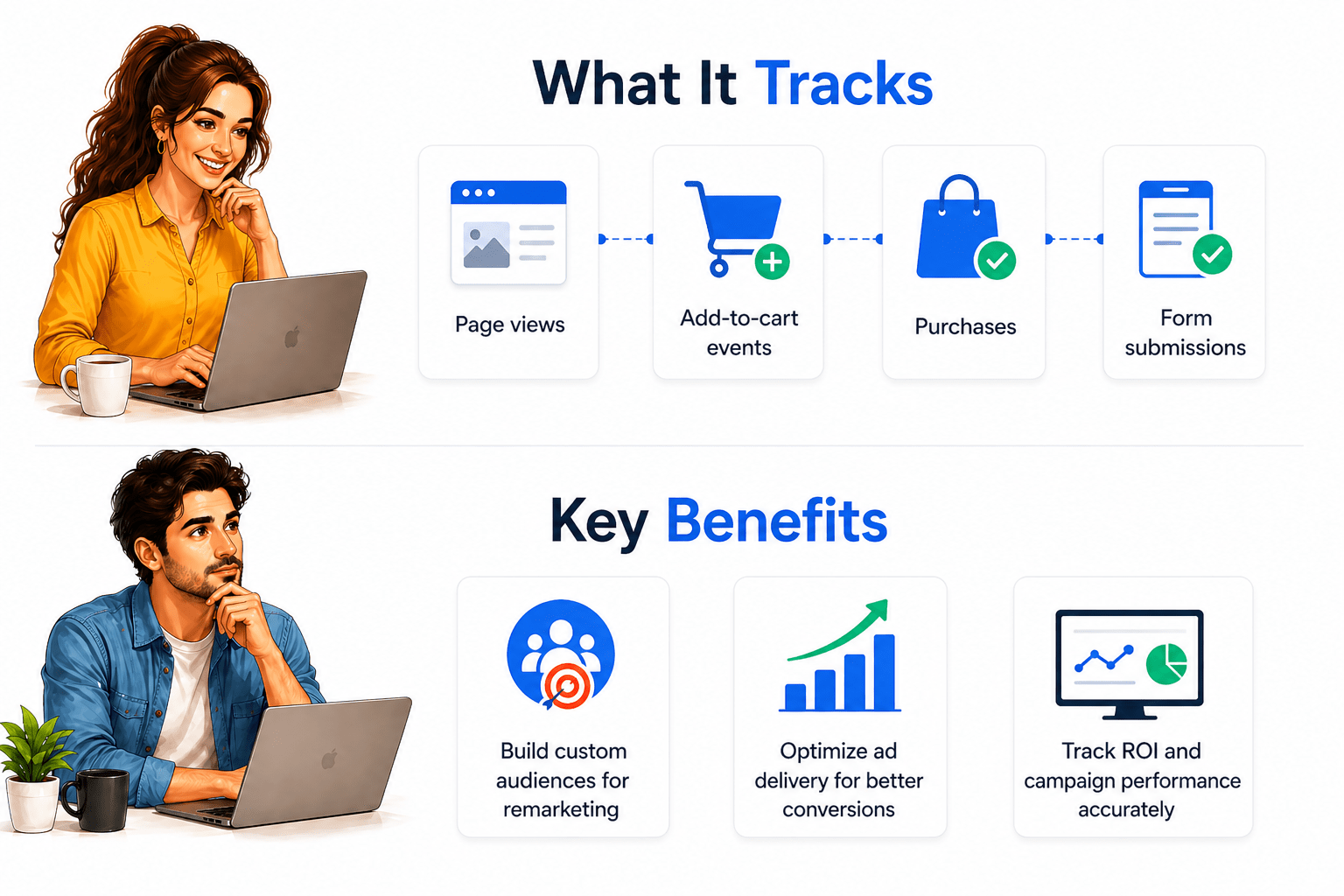 What It Tracks

Page views

Add-to-cart events

Purchases

Form submissions

Key Benefits

Build custom audiences for remarketing

Optimize ad delivery for better conversions

Track ROI and campaign performance accurately